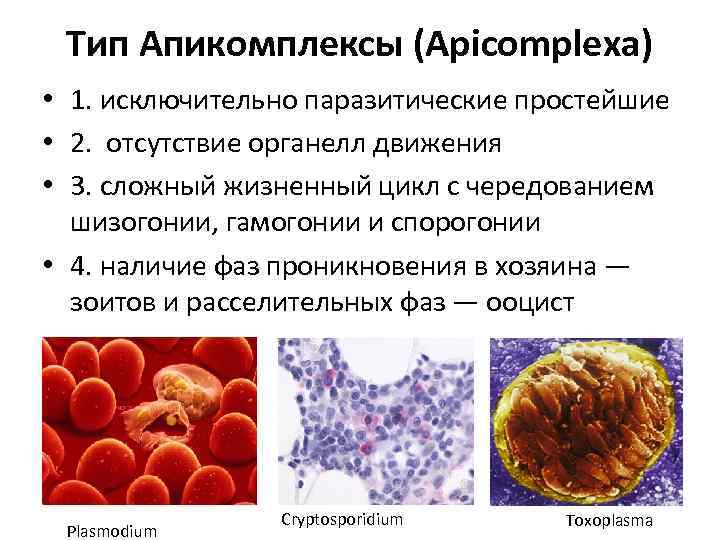 Тип Апикомплексы (Apicomplexa)

• 1. исключительно паразитические простейшие

• 2. отсутствие органелл движения

• 3. сложный жизненный цикл с чередованием шизогонии, гамогонии и спорогонии

• 4. наличие фаз проникновения в хозяина — зоитов и расселительных фаз — ооцист

Plasmodium

Cryptosporidium

Toxoplasma